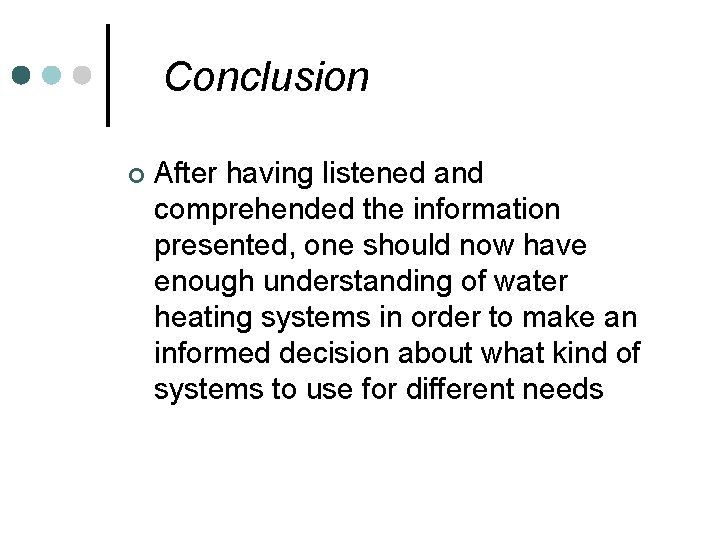 Conclusion

After having listened and comprehended the information presented, one should now have enough understanding of water heating systems in order to make an informed decision about what kind of systems to use for different needs